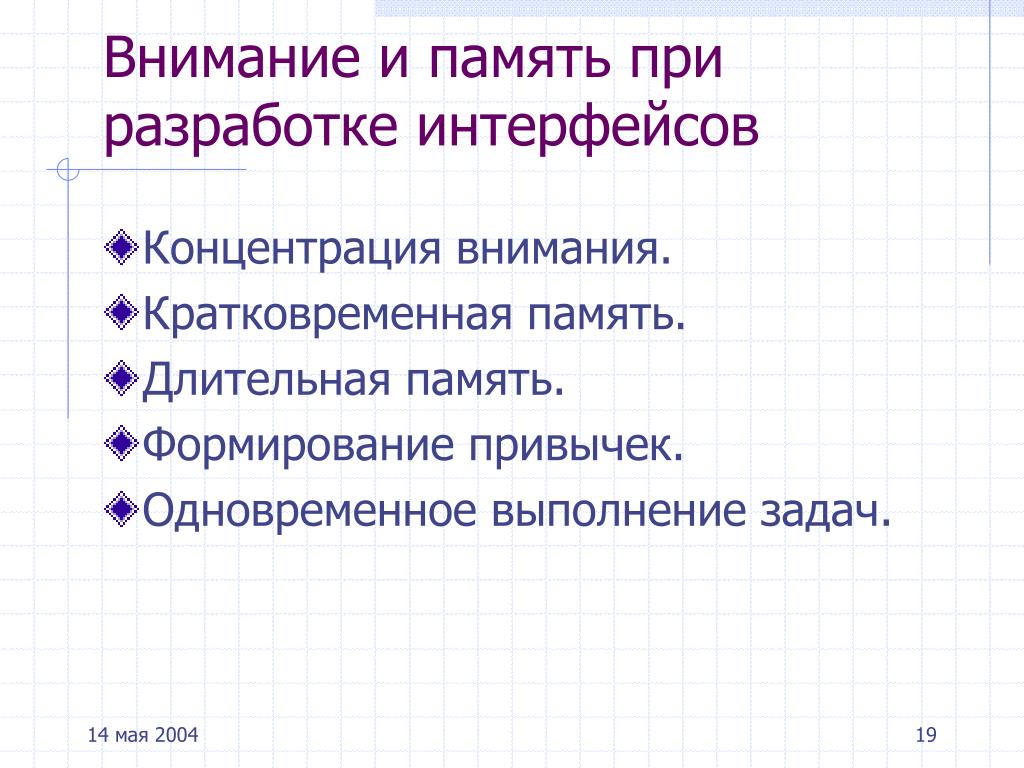 Внимание и память при разработке интерфейсов

Концентрация внимания.

Кратковременная память.

Длительная память.

Формирование привычек.

Одновременное выполнение задач.

14 мая 2004

19